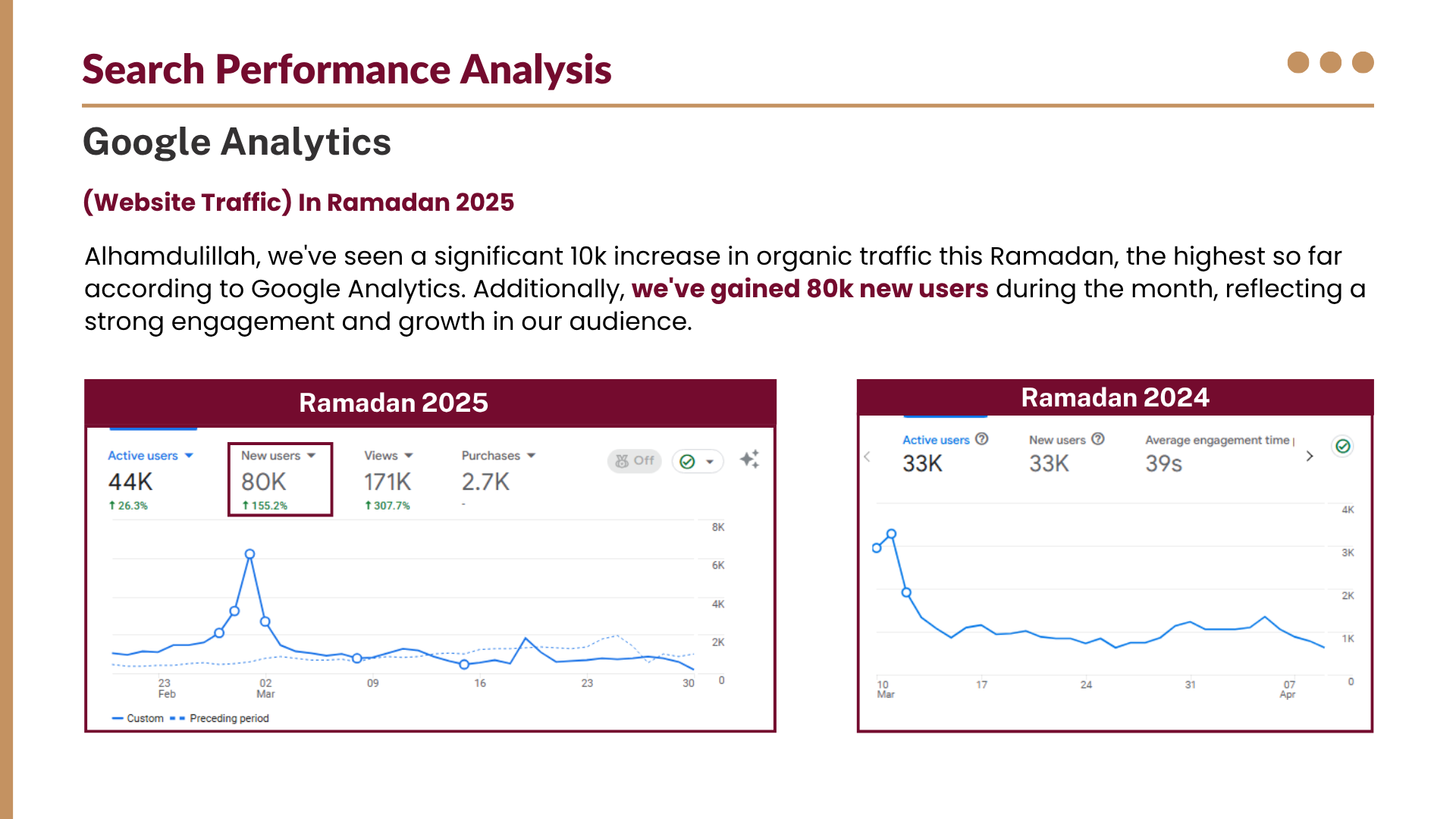 Search Performance Analysis

Google Analytics

(Website Traffic) In Ramadan 2025

Alhamdulillah, we've seen a significant 10k increase in organic traffic this Ramadan, the highest so far according to Google Analytics. Additionally, we've gained 80k new users during the month, reflecting a strong engagement and growth in our audience.

Ramadan 2025

Active users
44K
↑ 26.3%

New users
80K
↑ 155.2%

Views
171K
↑ 307.7%

Purchases
2.7K
-

Off

8K
6K
4K
2K
0

23 Feb
02 Mar
09
16
23
30

Custom
Preceding period

Ramadan 2024

Active users
33K

New users
33K

Average engagement time
39s

4K
3K
2K
1K
0

10 Mar
17
24
31
07 Apr